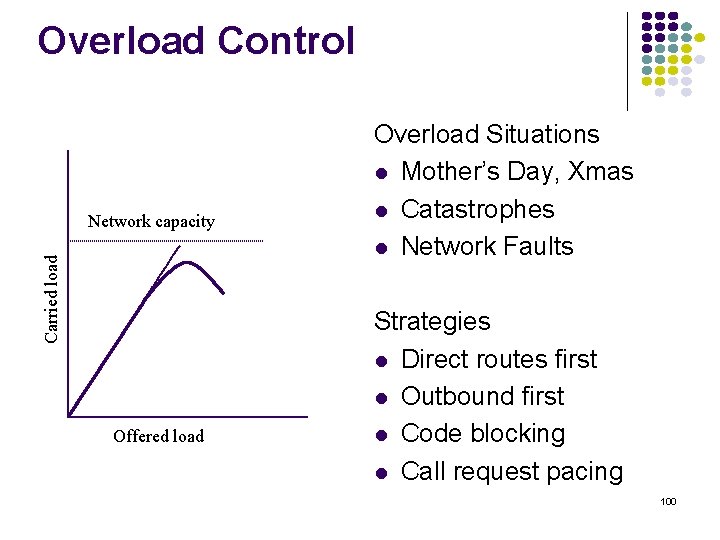 Overload Control

Network capacity

Carried load

Offered load

Overload Situations
- Mother's Day, Xmas
- Catastrophes
- Network Faults

Strategies
- Direct routes first
- Outbound first
- Code blocking
- Call request pacing

100